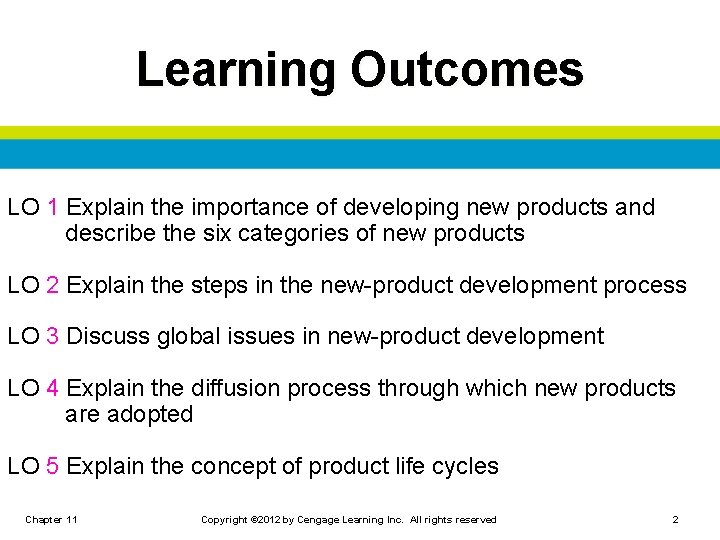 Learning Outcomes

LO 1 Explain the importance of developing new products and describe the six categories of new products

LO 2 Explain the steps in the new-product development process

LO 3 Discuss global issues in new-product development

LO 4 Explain the diffusion process through which new products are adopted

LO 5 Explain the concept of product life cycles

Chapter 11

Copyright ©2012 by Cengage Learning Inc. All rights reserved

2